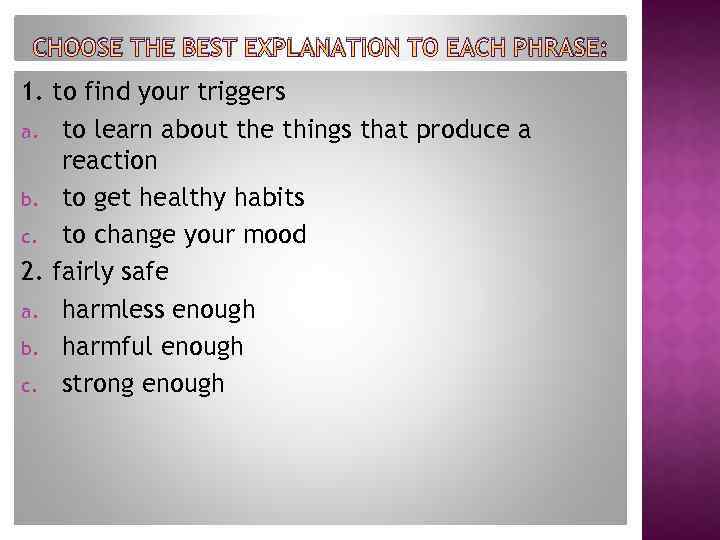 CHOOSE THE BEST EXPLANATION TO EACH PHRASE:

1. to find your triggers

a. to learn about the things that produce a reaction

b. to get healthy habits

c. to change your mood

2. fairly safe

a. harmless enough

b. harmful enough

c. strong enough